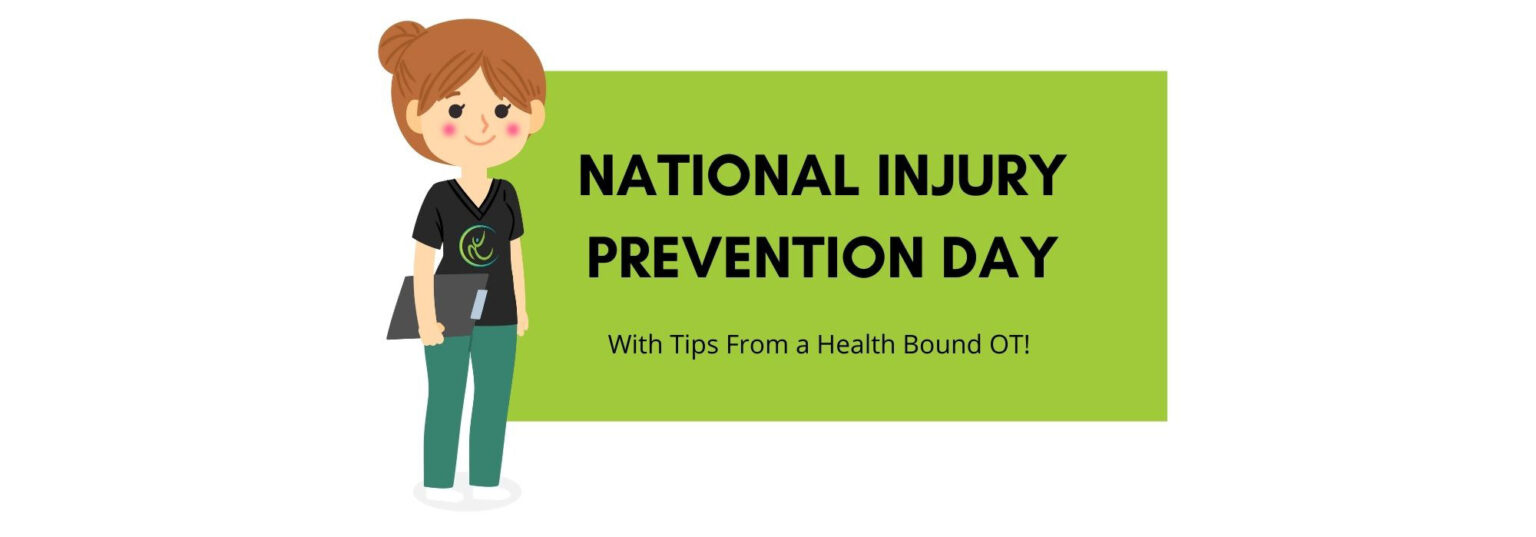 NATIONAL INJURY PREVENTION DAY

With Tips From a Health Bound OT!